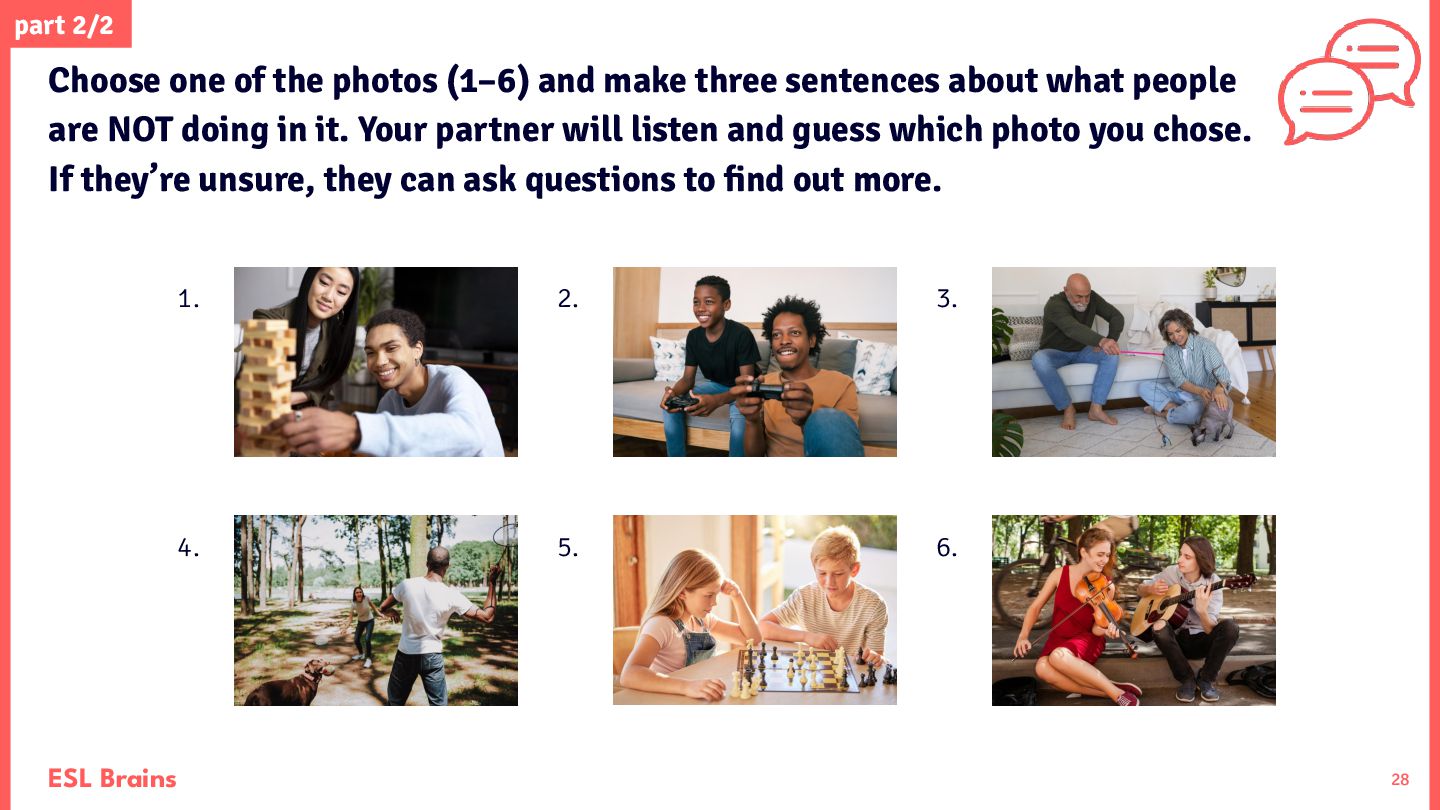 part 2/2

Choose one of the photos (1–6) and make three sentences about what people are NOT doing in it. Your partner will listen and guess which photo you chose. If they're unsure, they can ask questions to find out more.

1.

2.

3.

4.

5.

6.

ESL Brains

28